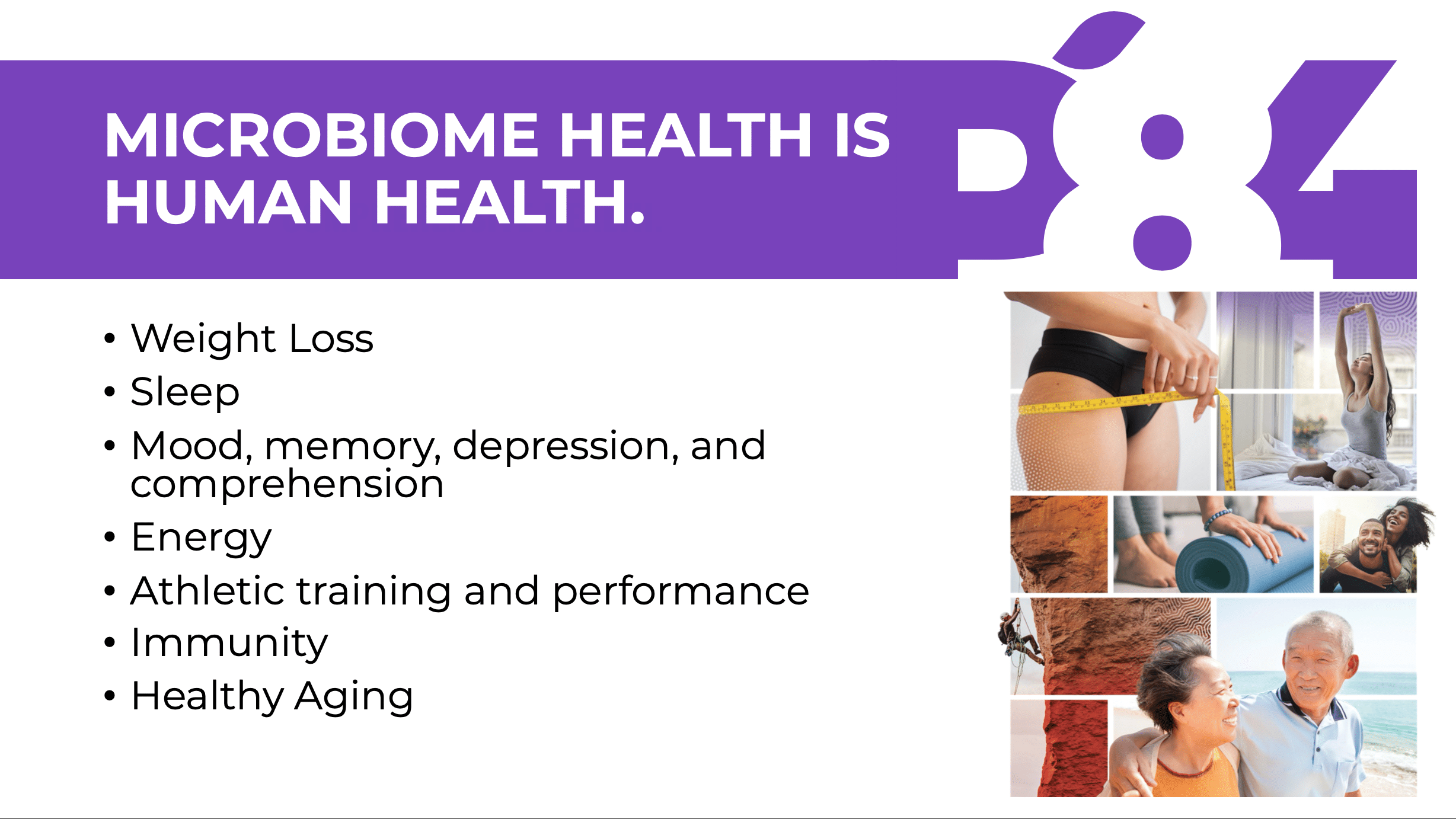 MICROBIOME HEALTH IS HUMAN HEALTH.

P84

• Weight Loss
• Sleep
• Mood, memory, depression, and comprehension
• Energy
• Athletic training and performance
• Immunity
• Healthy Aging